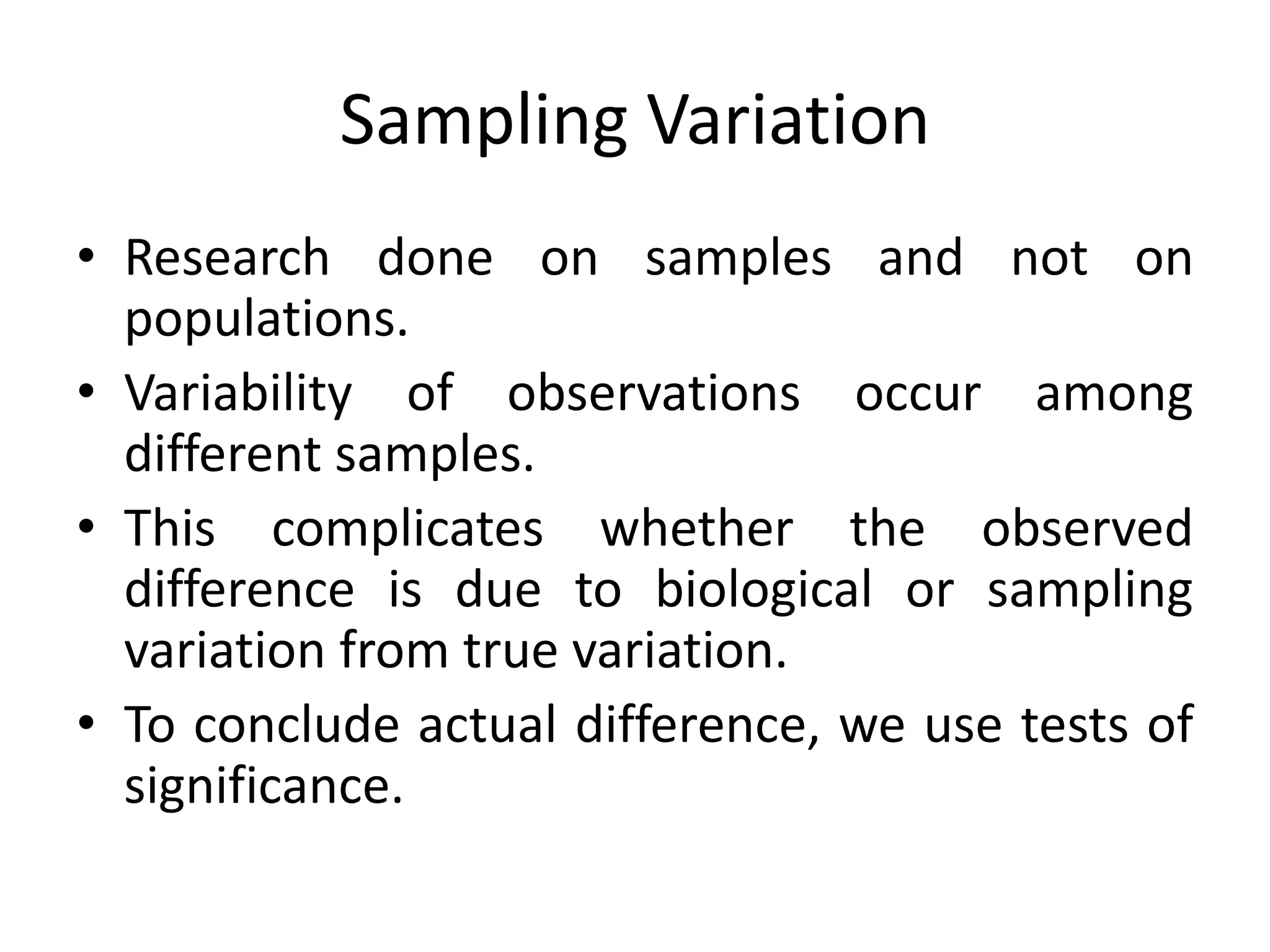 Sampling Variation

• Research done on samples and not on populations.
• Variability of observations occur among different samples.
• This complicates whether the observed difference is due to biological or sampling variation from true variation.
• To conclude actual difference, we use tests of significance.